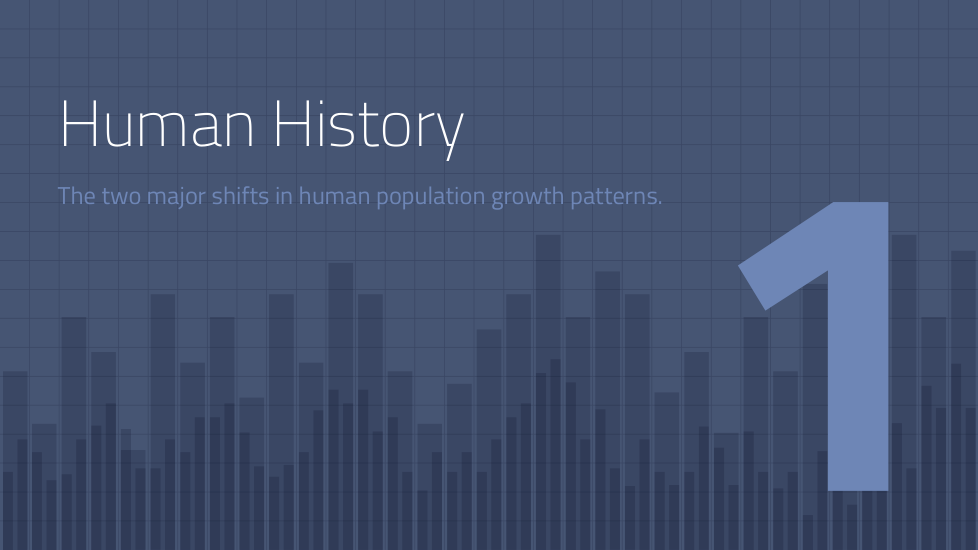 Human History

The two major shifts in human population growth patterns.

1